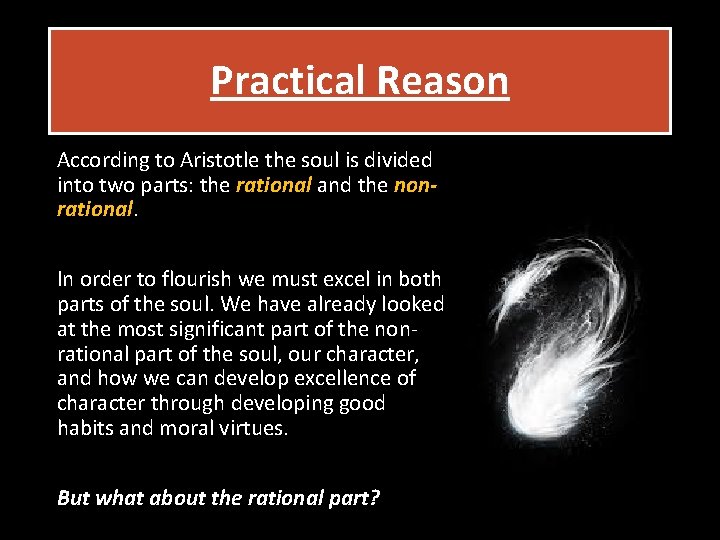 Practical Reason

According to Aristotle the soul is divided into two parts: the rational and the non-rational.

In order to flourish we must excel in both parts of the soul. We have already looked at the most significant part of the non-rational part of the soul, our character, and how we can develop excellence of character through developing good habits and moral virtues.

But what about the rational part?